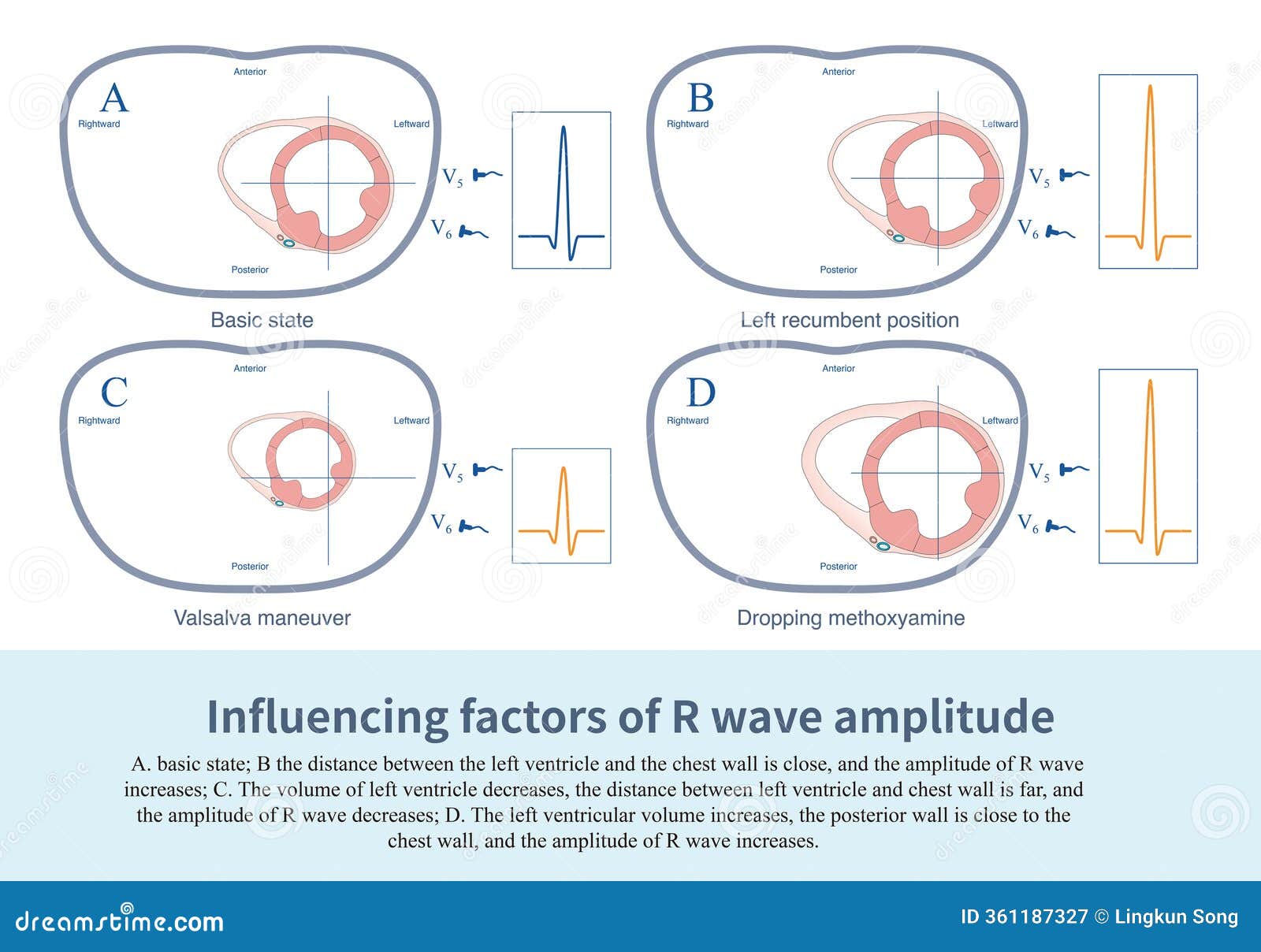 A
Anterior
Rightward
Leftward
Posterior
$V_5$
$V_6$
Basic state

B
Anterior
Rightward
Leftward
Posterior
$V_5$
$V_6$
Left recumbent position

C
Anterior
Rightward
Leftward
Posterior
$V_5$
$V_6$
Valsalva maneuver

D
Anterior
Rightward
Leftward
Posterior
$V_5$
$V_6$
Dropping methoxyamine

Influencing factors of R wave amplitude

A. basic state; B the distance between the left ventricle and the chest wall is close, and the amplitude of R wave increases; C. The volume of left ventricle decreases, the distance between left ventricle and chest wall is far, and the amplitude of R wave decreases; D. The left ventricular volume increases, the posterior wall is close to the chest wall, and the amplitude of R wave increases.

dreamstime.com
ID 361187327 © Lingkun Song